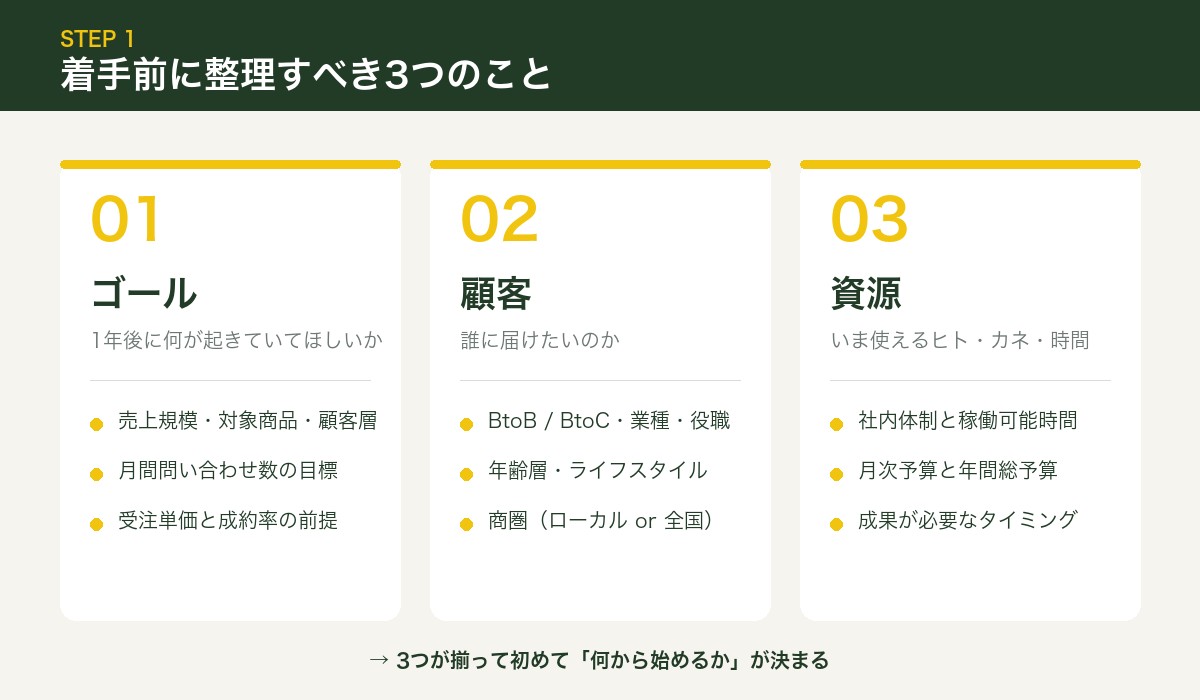 STEP 1
着手前に整理すべき3つのこと

01
ゴール
1年後に何が起きていてほしいか

売上規模・対象商品・顧客層
月間問い合わせ数の目標
受注単価と成約率の前提

02
顧客
誰に届けたいのか

BtoB / BtoC・業種・役職
年齢層・ライフスタイル
商圏（ローカル or 全国）

03
資源
いま使えるヒト・カネ・時間

社内体制と稼働可能時間
月次予算と年間総予算
成果が必要なタイミング

→ 3つが揃って初めて「何から始めるか」が決まる